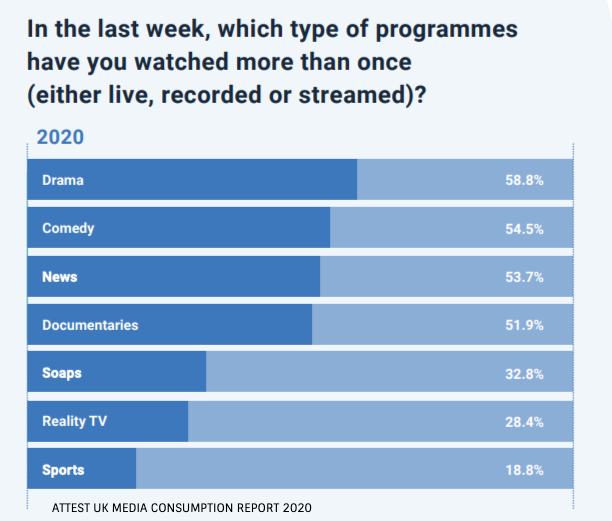 In the last week, which type of programmes have you watched more than once (either live, recorded or streamed)?

2020

Drama 58.8%

Comedy 54.5%

News 53.7%

Documentaries 51.9%

Soaps 32.8%

Reality TV 28.4%

Sports 18.8%

ATTEST UK MEDIA CONSUMPTION REPORT 2020